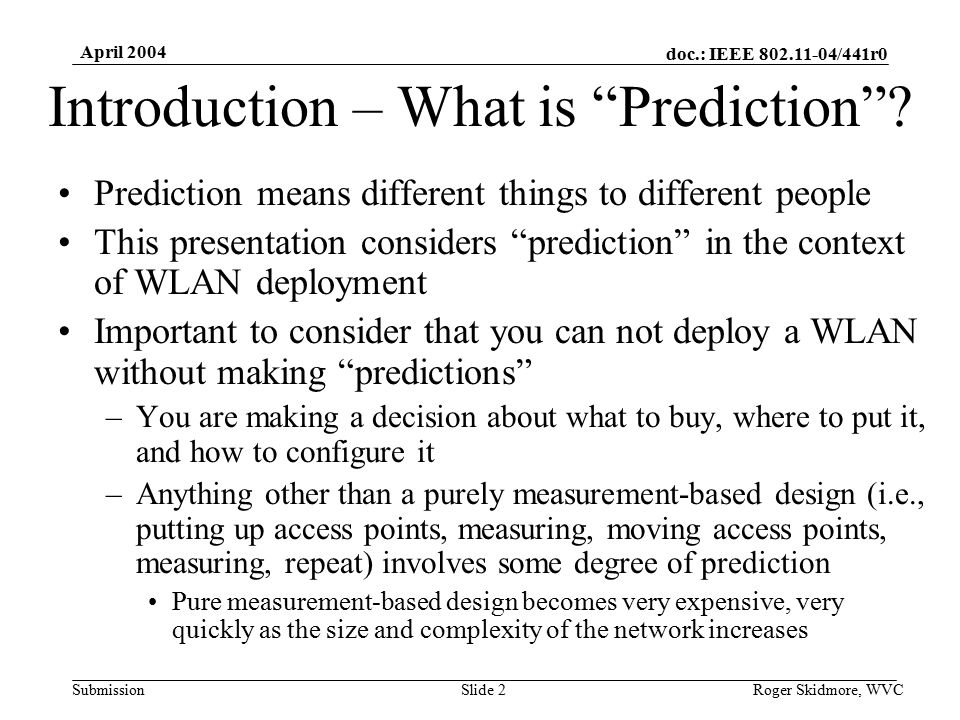 April 2004

doc.: IEEE 802.11-04/441r0

Introduction – What is “Prediction”?

• Prediction means different things to different people
• This presentation considers “prediction” in the context of WLAN deployment
• Important to consider that you can not deploy a WLAN without making “predictions”
– You are making a decision about what to buy, where to put it, and how to configure it
– Anything other than a purely measurement-based design (i.e., putting up access points, measuring, moving access points, measuring, repeat) involves some degree of prediction
• Pure measurement-based design becomes very expensive, very quickly as the size and complexity of the network increases

Submission

Slide 2

Roger Skidmore, WVC